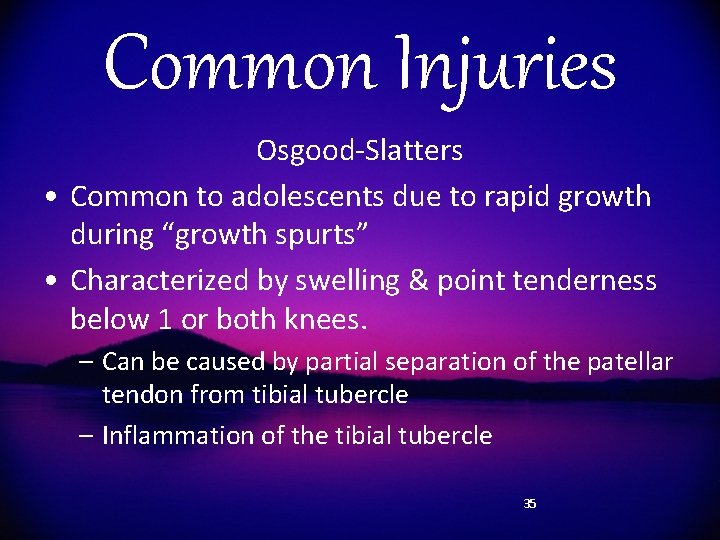 Common Injuries

Osgood-Slatters

• Common to adolescents due to rapid growth during “growth spurts”

• Characterized by swelling & point tenderness below 1 or both knees.

– Can be caused by partial separation of the patellar tendon from tibial tubercle

– Inflammation of the tibial tubercle

35